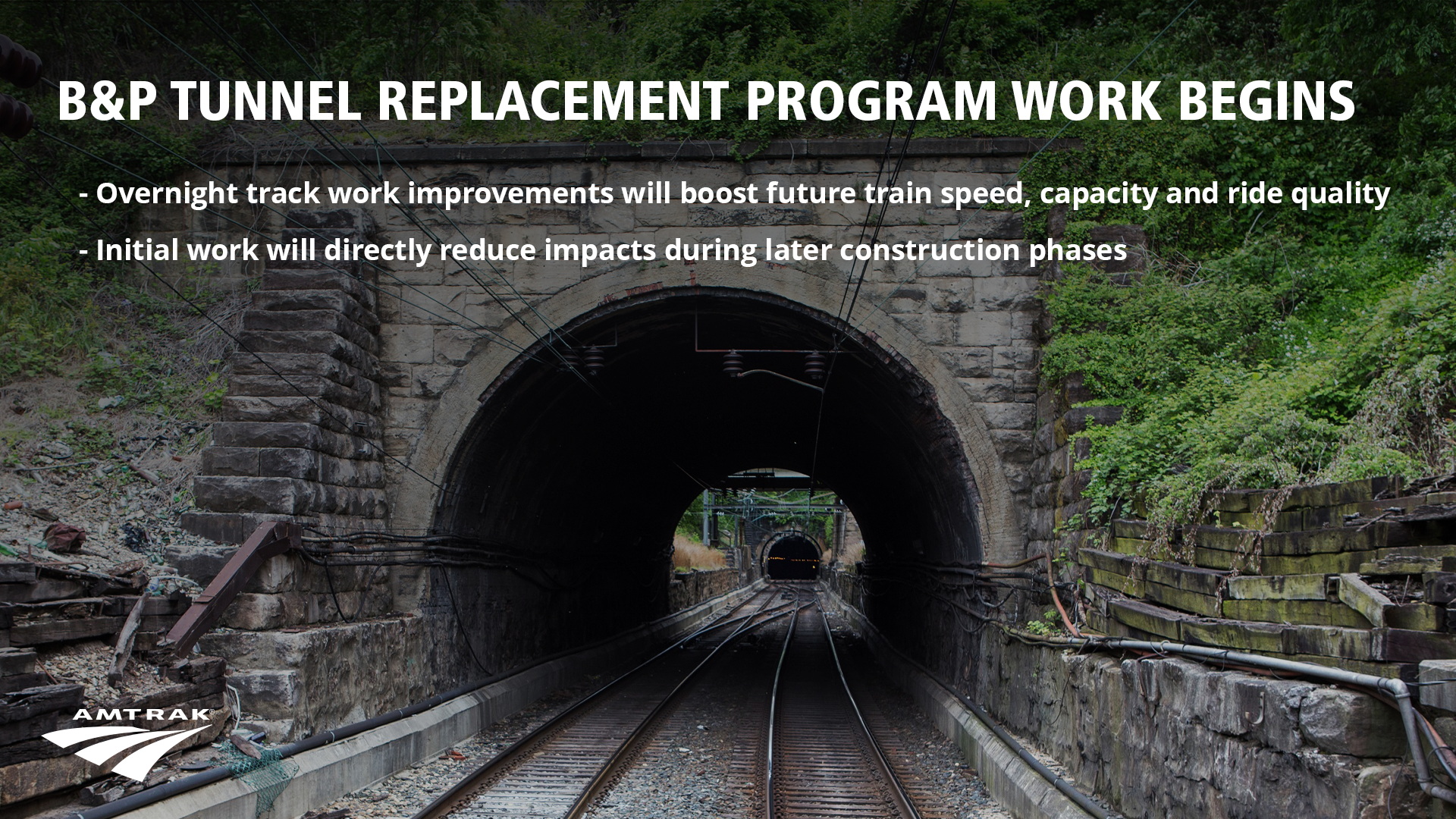 B&P TUNNEL REPLACEMENT PROGRAM WORK BEGINS

- Overnight track work improvements will boost future train speed, capacity and ride quality

- Initial work will directly reduce impacts during later construction phases

AMTRAK®